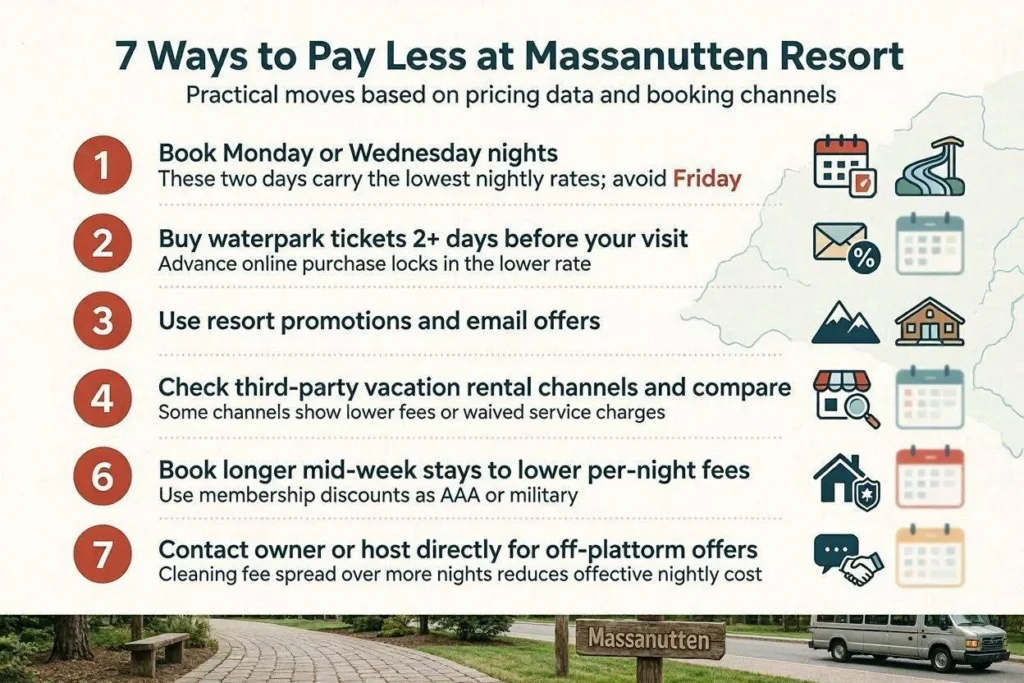 7 Ways to Pay Less at Massanutten Resort

Practical moves based on pricing data and booking channels

1

Book Monday or Wednesday nights

These two days carry the lowest nightly rates; avoid Friday

2

Buy waterpark tickets 2+ days before your visit

Advance online purchase locks in the lower rate

3

Use resort promotions and email offers

4

Check third-party vacation rental channels and compare

Some channels show lower fees or waived service charges

6

Book longer mid-week stays to lower per-night fees

Use membership discounts as AAA or military

7

Contact owner or host directly for off-plattorm offers

Cleaning fee spread over more nights reduces offective nightly cost

Massanutten